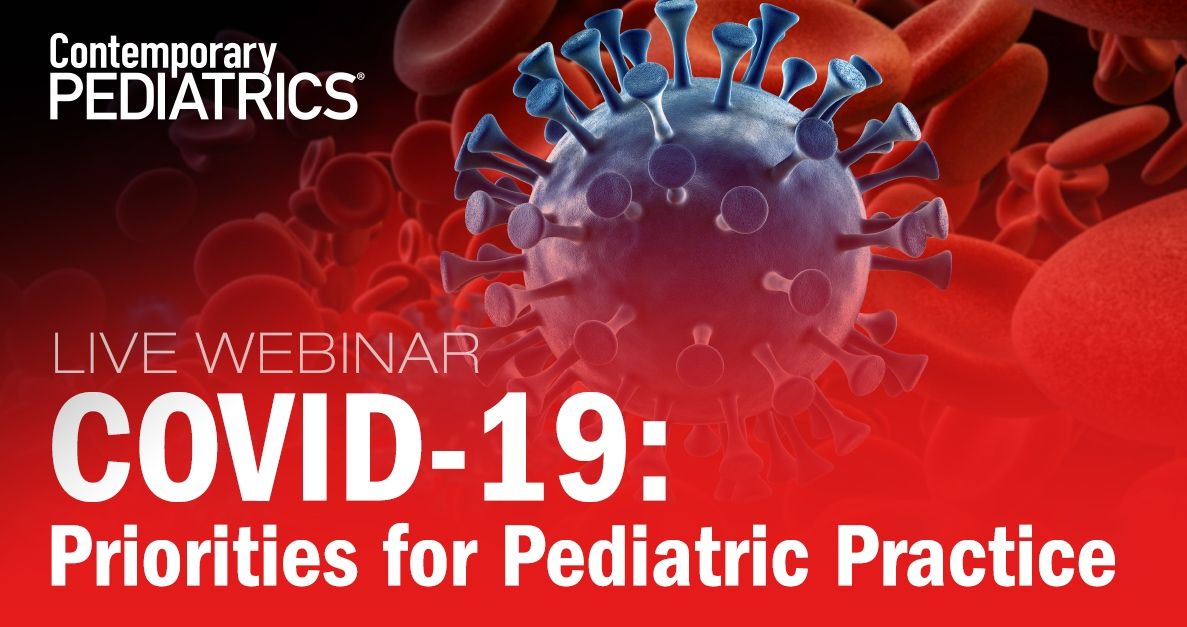 Contemporary PEDIATRICS®

LIVE WEBINAR

COVID-19: Priorities for Pediatric Practice